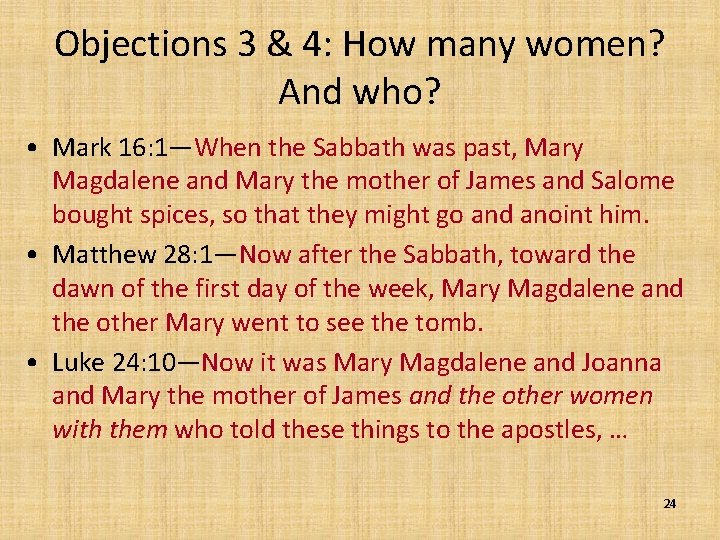 Objections 3 & 4: How many women? And who?

• Mark 16:1—When the Sabbath was past, Mary Magdalene and Mary the mother of James and Salome bought spices, so that they might go and anoint him.

• Matthew 28:1—Now after the Sabbath, toward the dawn of the first day of the week, Mary Magdalene and the other Mary went to see the tomb.

• Luke 24:10—Now it was Mary Magdalene and Joanna and Mary the mother of James and the other women with them who told these things to the apostles, …

24